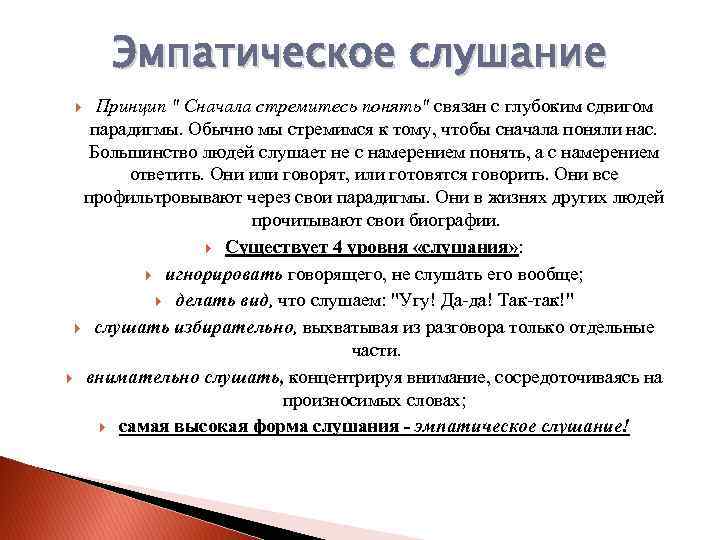 Эмпатическое слушание

Принцип " Сначала стремитесь понять" связан с глубоким сдвигом парадигмы. Обычно мы стремимся к тому, чтобы сначала поняли нас. Большинство людей слушает не с намерением понять, а с намерением ответить. Они или говорят, или готовятся говорить. Они все профильтровывают через свои парадигмы. Они в жизнях других людей прочитывают свои биографии.

Существует 4 уровня «слушания»:

игнорировать говорящего, не слушать его вообще;

делать вид, что слушаем: "Угу! Да-да! Так-так!"

слушать избирательно, выхватывая из разговора только отдельные части.

внимательно слушать, концентрируя внимание, сосредоточиваясь на произносимых словах;

самая высокая форма слушания - эмпатическое слушание!